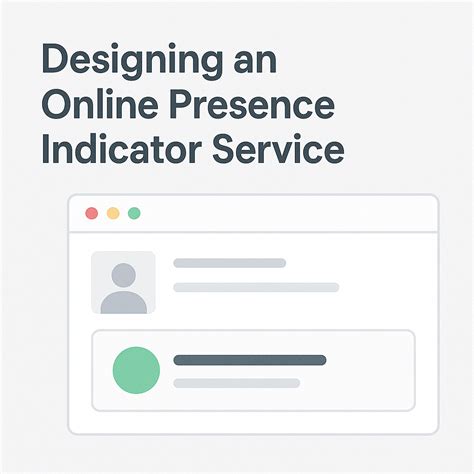 Designing an Online Presence Indicator Service